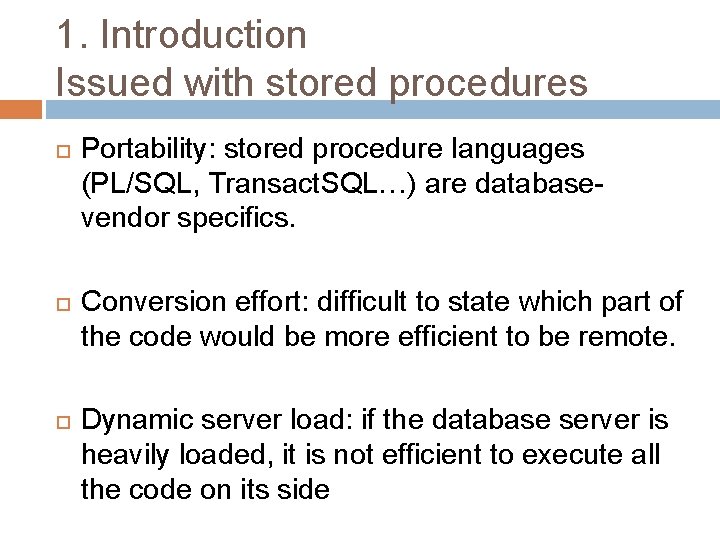 1. Introduction
Issued with stored procedures

Portability: stored procedure languages (PL/SQL, TransactSQL…) are database-vendor specifics.

Conversion effort: difficult to state which part of the code would be more efficient to be remote.

Dynamic server load: if the database server is heavily loaded, it is not efficient to execute all the code on its side